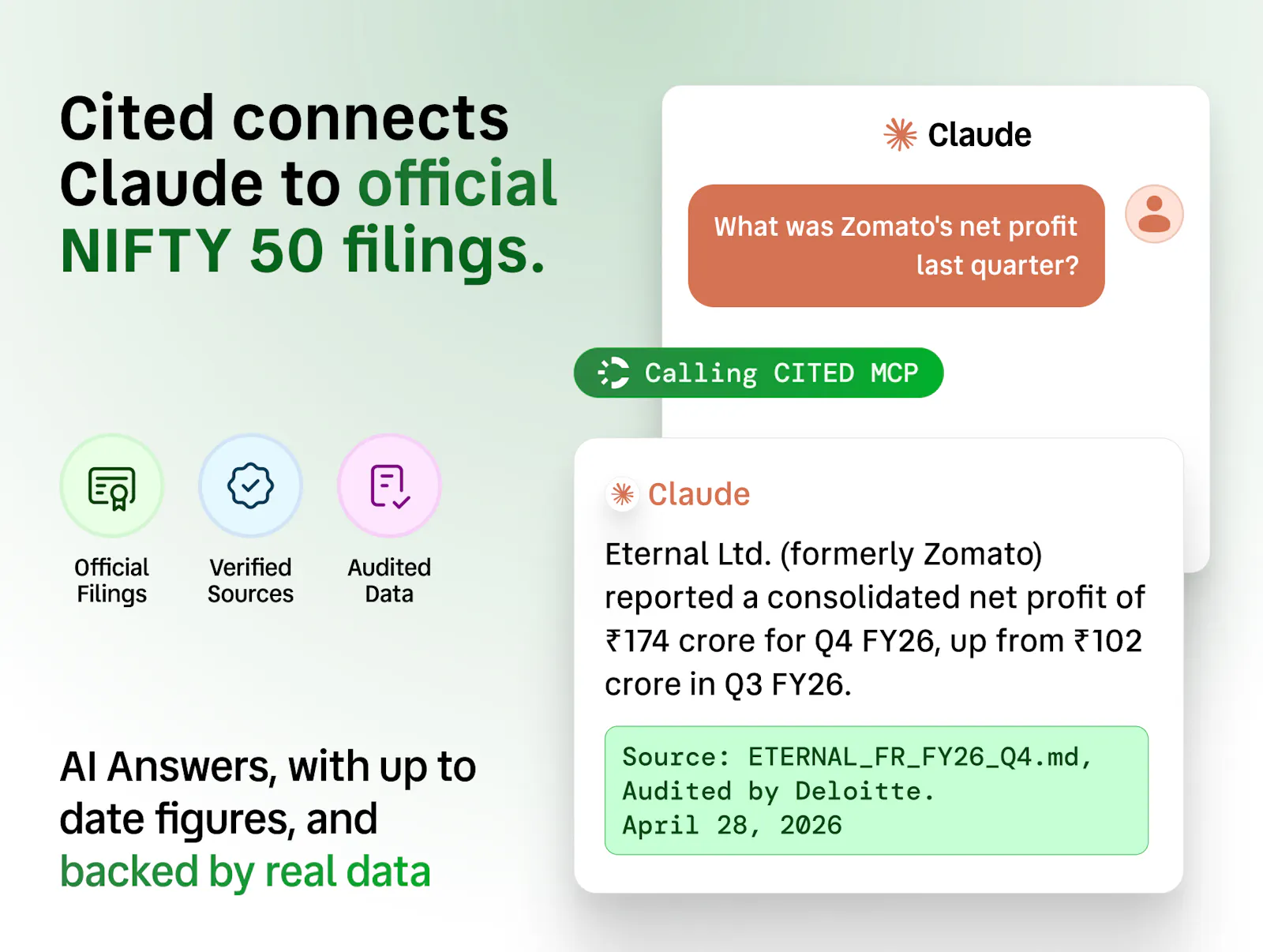 Cited connects Claude to official NIFTY 50 filings.

Official Filings

Verified Sources

Audited Data

AI Answers, with up to date figures, and backed by real data

Claude

What was Zomato's net profit last quarter?

Calling CITED MCP

Claude

Eternal Ltd. (formerly Zomato) reported a consolidated net profit of ₹174 crore for Q4 FY26, up from ₹102 crore in Q3 FY26.

Source: ETERNAL_FR_FY26_Q4.md, Audited by Deloitte. April 28, 2026